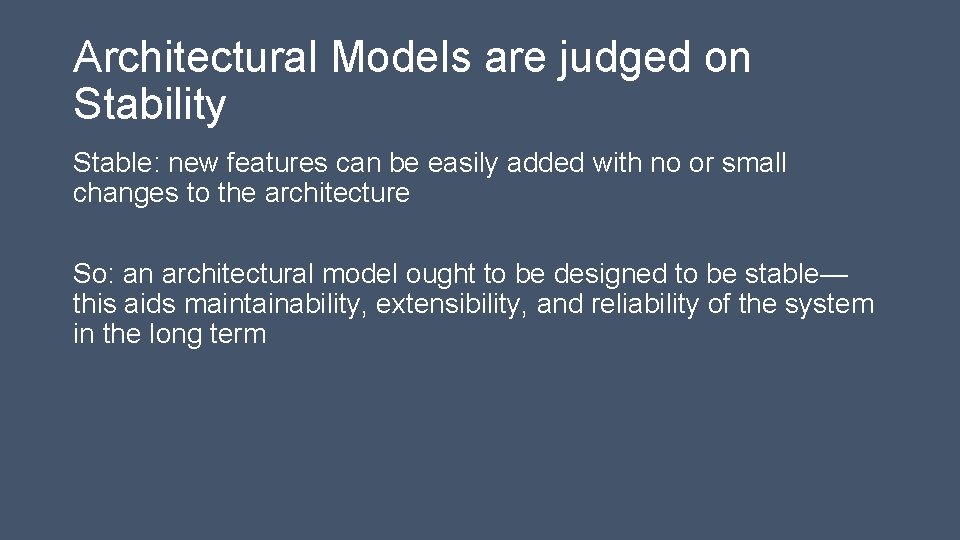 Architectural Models are judged on Stability

Stable: new features can be easily added with no or small changes to the architecture

So: an architectural model ought to be designed to be stable—this aids maintainability, extensibility, and reliability of the system in the long term